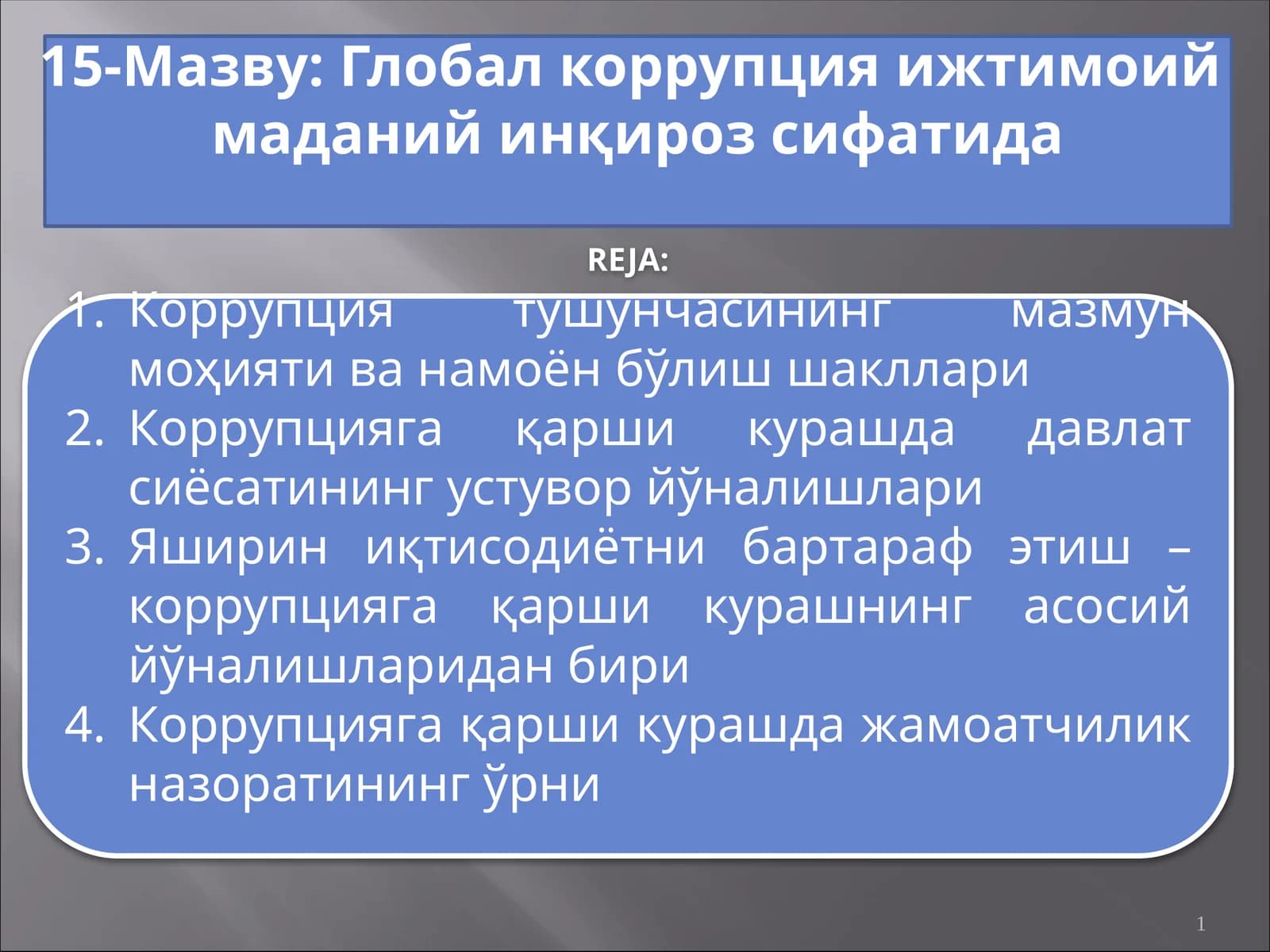 15-Мазву: Глобал коррупция ижтимоий маданий инқироз сифатида

REJA:

1. Коррупция тушунчасининг мазмун моҳияти ва намоён бўлиш шакллари
2. Коррупцияга қарши курашда давлат сиёсатининг устувор йўналишлари
3. Яширин иқтисодиётни бартараф этиш – коррупцияга қарши курашнинг асосий йўналишларидан бири
4. Коррупцияга қарши курашда жамоатчилик назоратининг ўрни

1